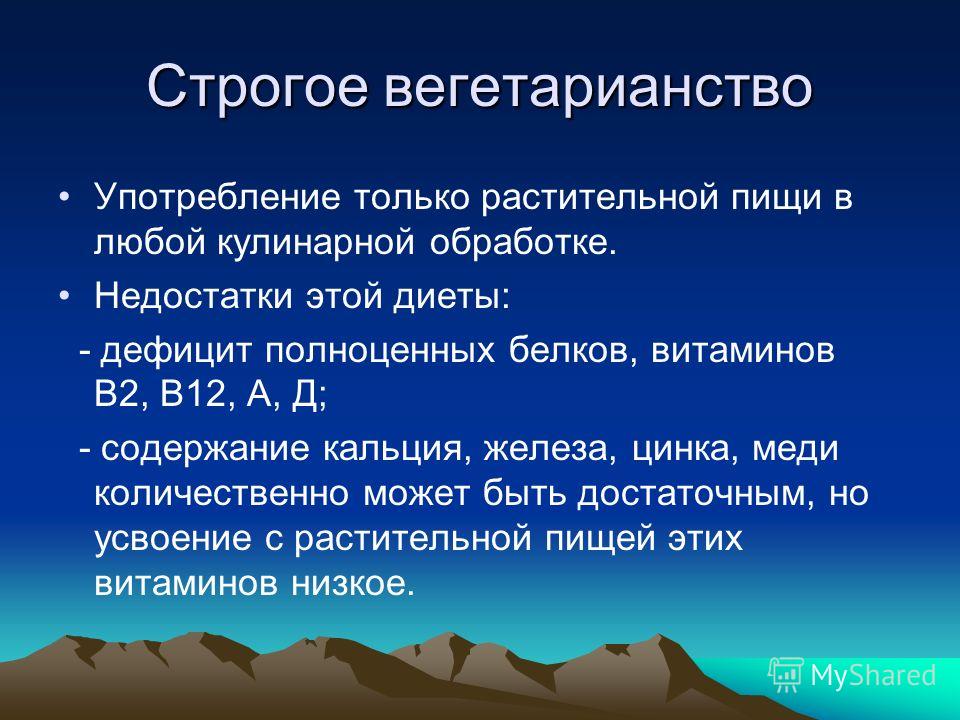 Строгое вегетарианство

• Употребление только растительной пищи в любой кулинарной обработке.

• Недостатки этой диеты:

- дефицит полноценных белков, витаминов В2, В12, А, Д;

- содержание кальция, железа, цинка, меди количественно может быть достаточным, но усвоение с растительной пищей этих витаминов низкое.

MyShared